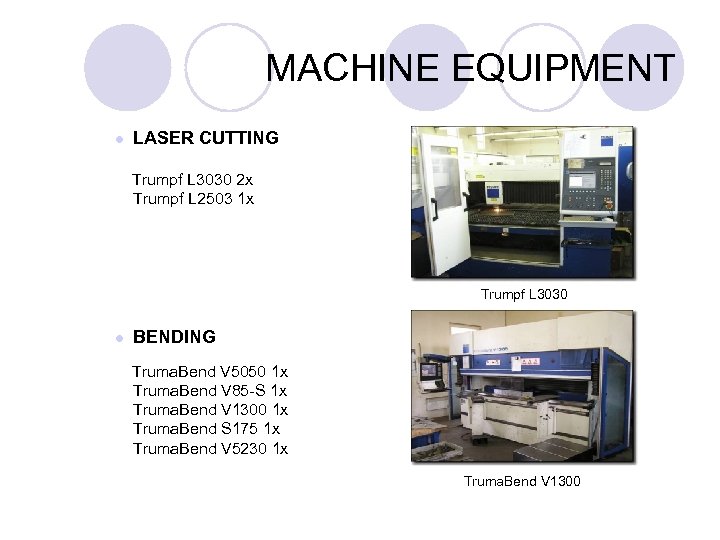 MACHINE EQUIPMENT

LASER CUTTING

Trumpf L3030 2x
Trumpf L2503 1x

Trumpf L3030

BENDING

TrumaBend V5050 1x
TrumaBend V85-S 1x
TrumaBend V1300 1x
TrumaBend S175 1x
TrumaBend V5230 1x

TrumaBend V1300